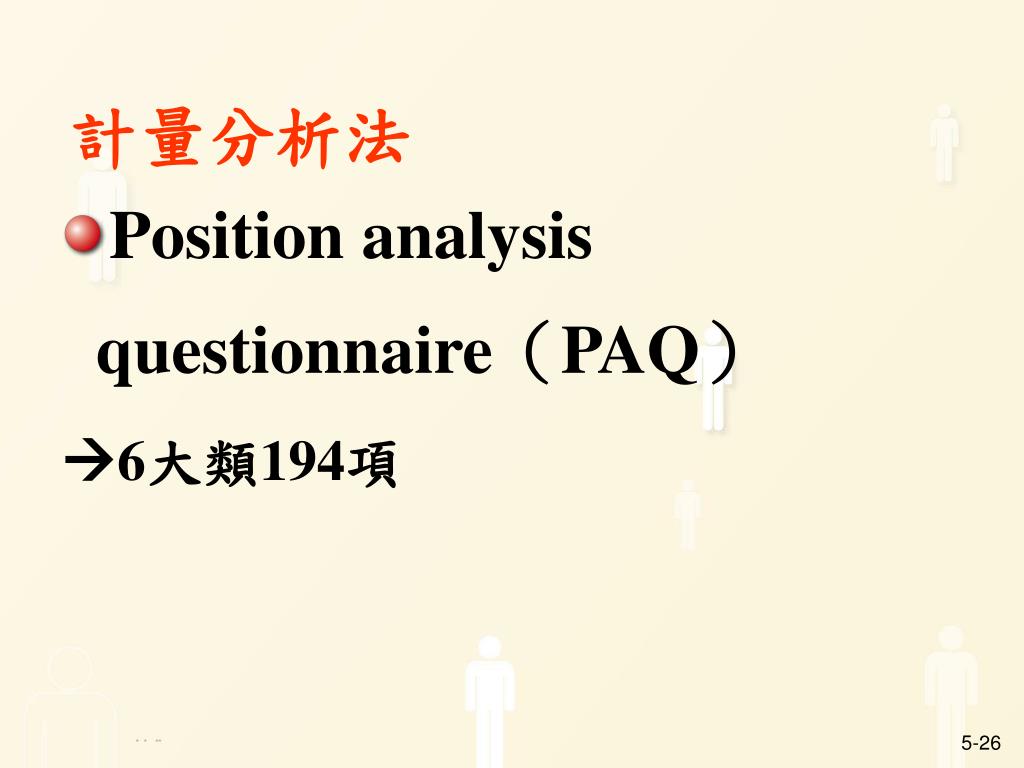 計量分析法

Position analysis questionnaire（PAQ）

→6大類194項

5-26